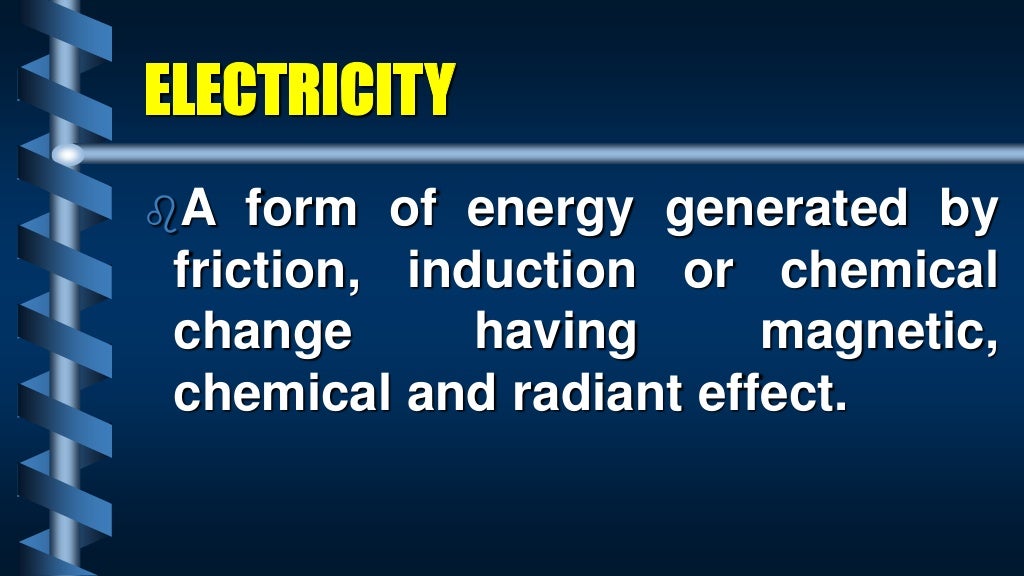 ELECTRICITY

A form of energy generated by friction, induction or chemical change having magnetic, chemical and radiant effect.